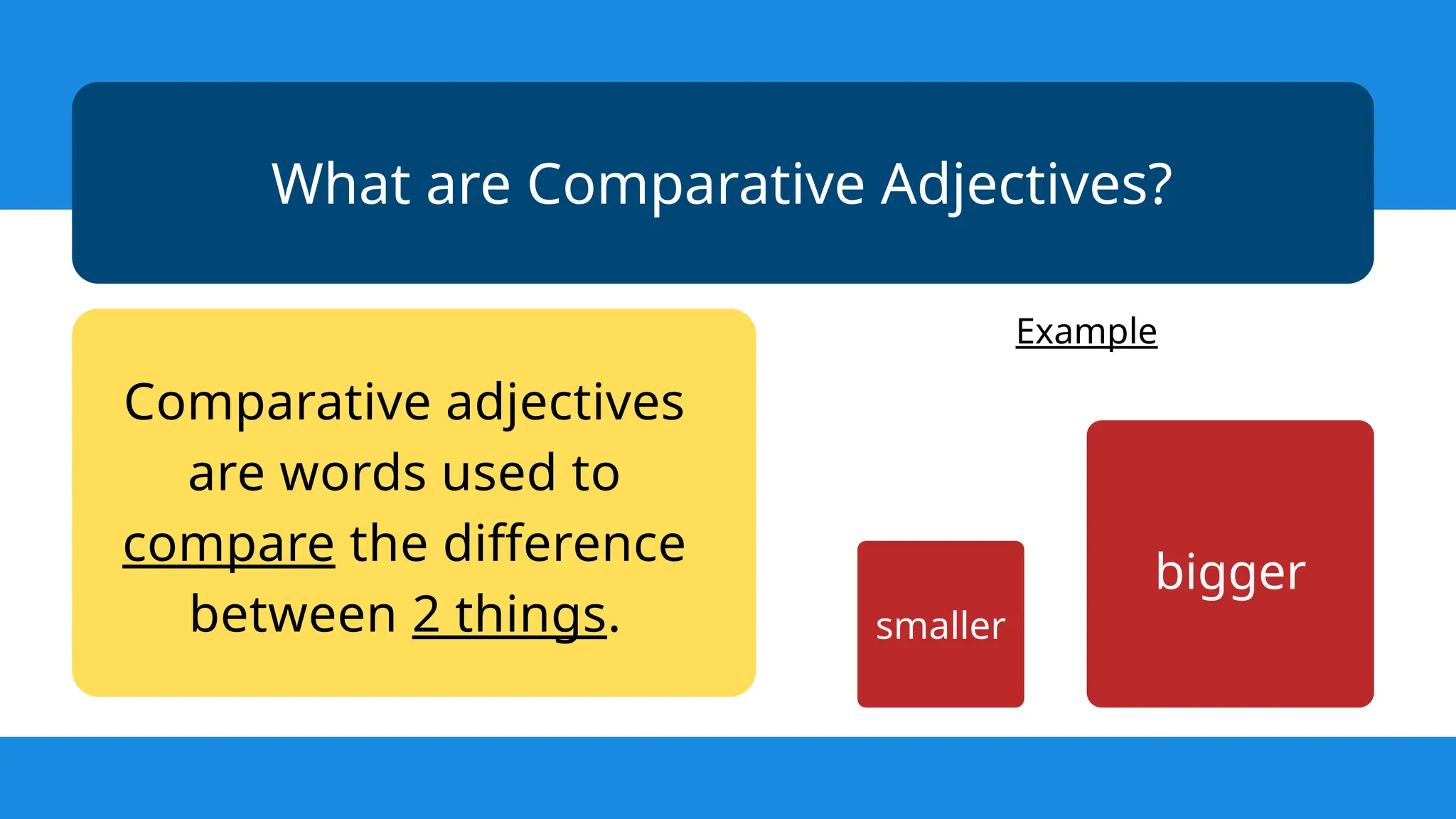 What are Comparative Adjectives?

Comparative adjectives are words used to compare the difference between 2 things.

Example

smaller

bigger